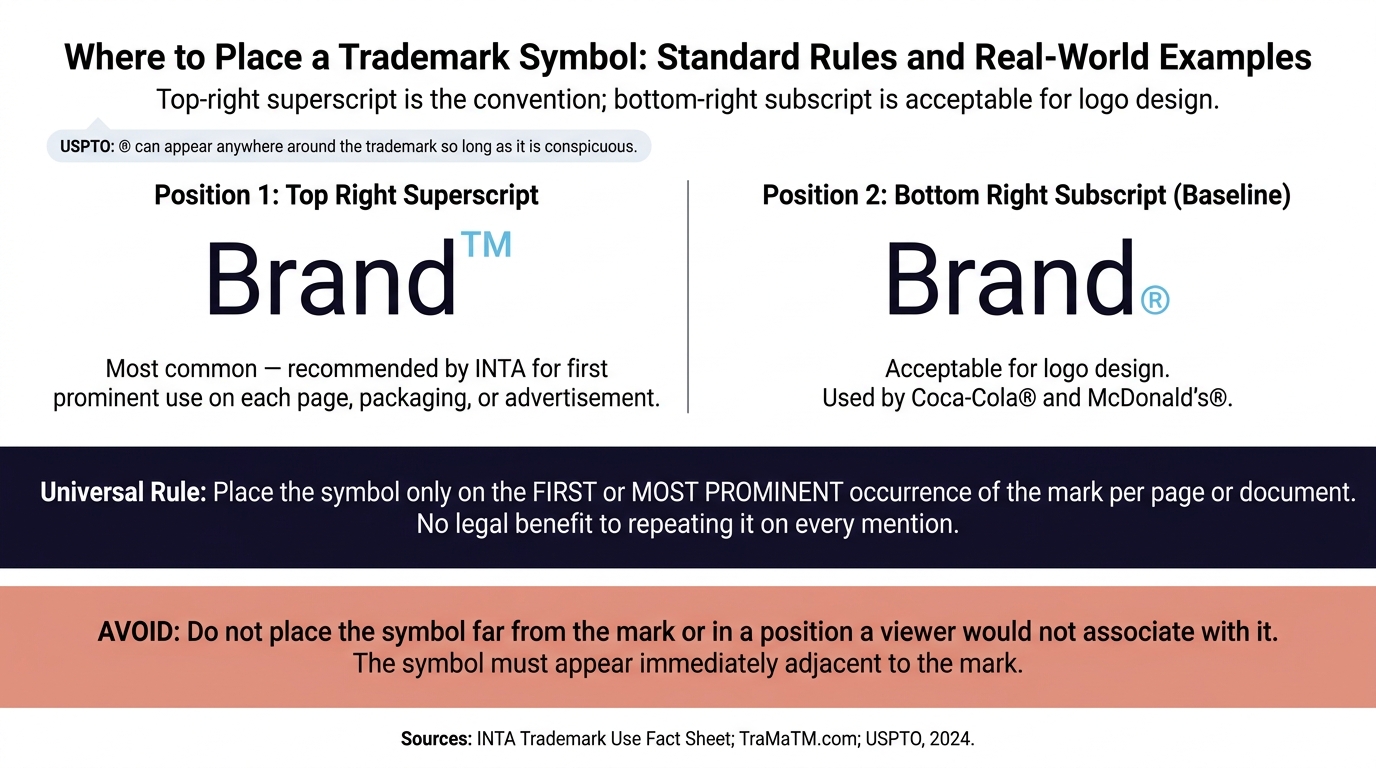 Where to Place a Trademark Symbol: Standard Rules and Real-World Examples

Top-right superscript is the convention; bottom-right subscript is acceptable for logo design.

USPTO: ® can appear anywhere around the trademark so long as it is conspicuous.

Position 1: Top Right Superscript

Brand™

Most common — recommended by INTA for first prominent use on each page, packaging, or advertisement.

Position 2: Bottom Right Subscript (Baseline)

Brand®

Acceptable for logo design.
Used by Coca-Cola® and McDonald's®.

Universal Rule: Place the symbol only on the FIRST or MOST PROMINENT occurrence of the mark per page or document. No legal benefit to repeating it on every mention.

AVOID: Do not place the symbol far from the mark or in a position a viewer would not associate with it. The symbol must appear immediately adjacent to the mark.

Sources: INTA Trademark Use Fact Sheet; TraMaTM.com; USPTO, 2024.